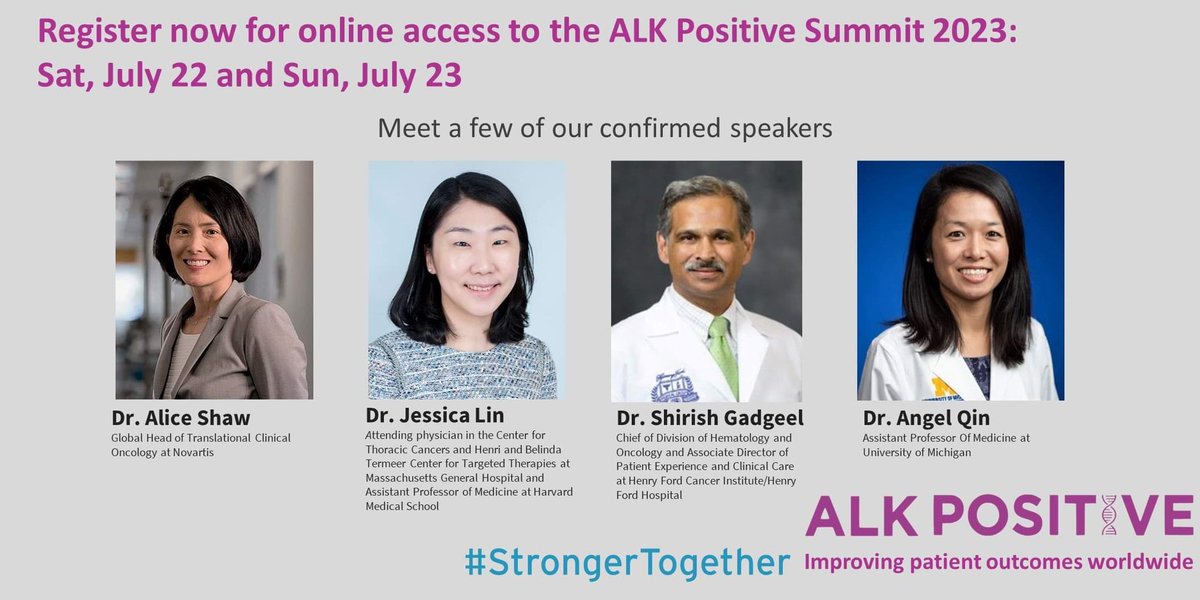 Register now for online access to the ALK Positive Summit 2023:
Sat, July 22 and Sun, July 23

Meet a few of our confirmed speakers

Dr. Alice Shaw
Global Head of Translational Clinical Oncology at Novartis

Dr. Jessica Lin
Attending physician in the Center for Thoracic Cancers and Henri and Belinda Termeer Center for Targeted Therapies at Massachusetts General Hospital and Assistant Professor of Medicine at Harvard Medical School

Dr. Shirish Gadgeel
Chief of Division of Hematology and Oncology and Associate Director of Patient Experience and Clinical Care at Henry Ford Cancer Institute/Henry Ford Hospital

Dr. Angel Qin
Assistant Professor Of Medicine at University of Michigan

#StrongerTogether

ALK POSITIVE
Improving patient outcomes worldwide